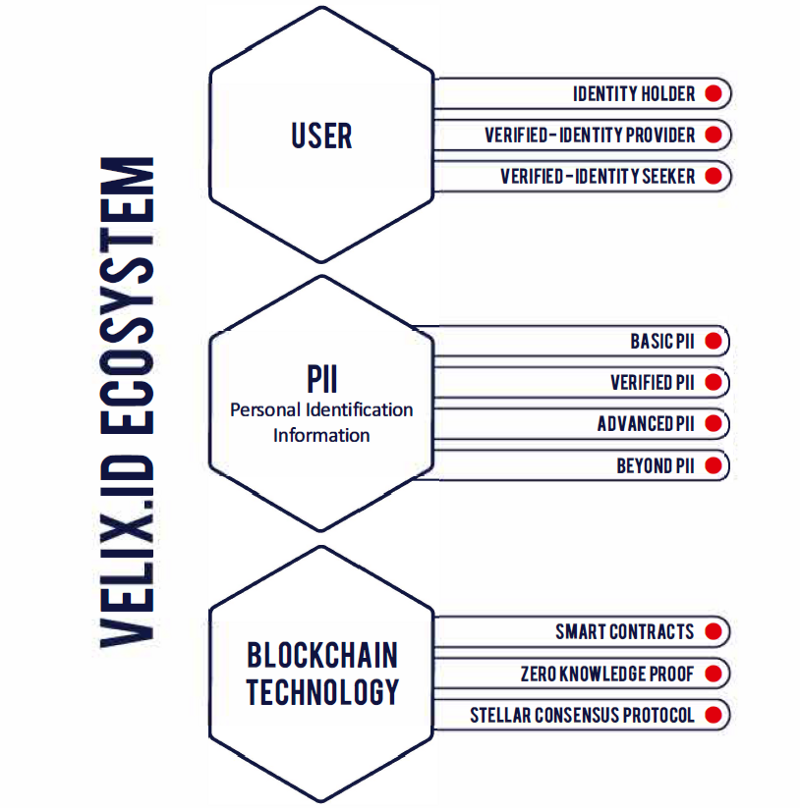 VELIX.ID ECOSYSTEM

USER

IDENTITY HOLDER

VERIFIED - IDENTITY PROVIDER

VERIFIED - IDENTITY SEEKER

PII
Personal Identification Information

BASIC PII

VERIFIED PII

ADVANCED PII

BEYOND PII

BLOCKCHAIN TECHNOLOGY

SMART CONTRACTS

ZERO KNOWLEDGE PROOF

STELLAR CONSENSUS PROTOCOL